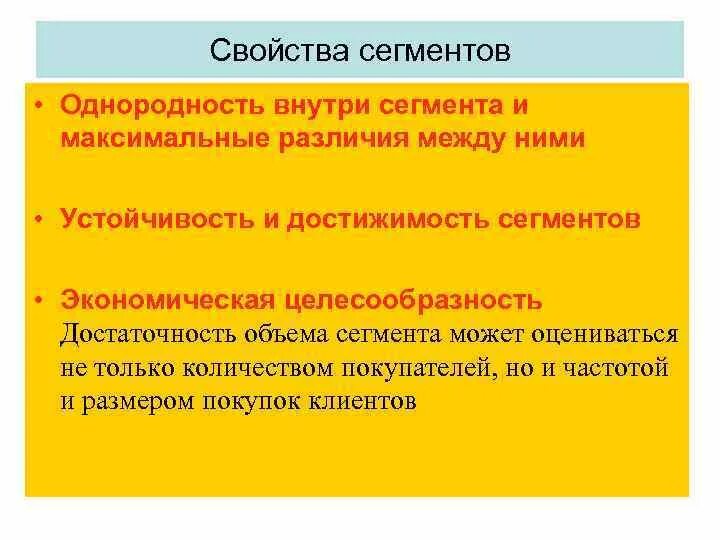 Свойства сегментов

• Однородность внутри сегмента и максимальные различия между ними

• Устойчивость и достижимость сегментов

• Экономическая целесообразность
Достаточность объема сегмента может оцениваться не только количеством покупателей, но и частотой и размером покупок клиентов